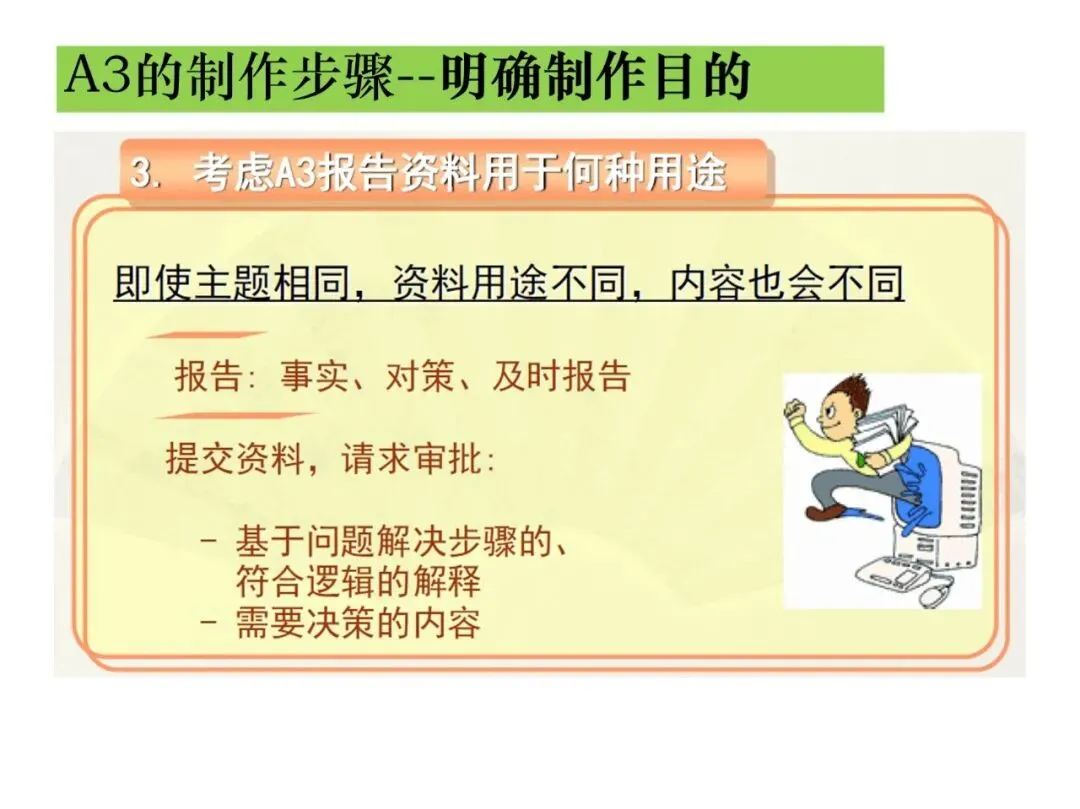 A3的制作步骤--明确制作目的

3. 考虑A3报告资料用于何种用途

即使主题相同，资料用途不同，内容也会不同

报告：事实、对策、及时报告

提交资料，请求审批：

- 基于问题解决步骤的、符合逻辑的解释
- 需要决策的内容